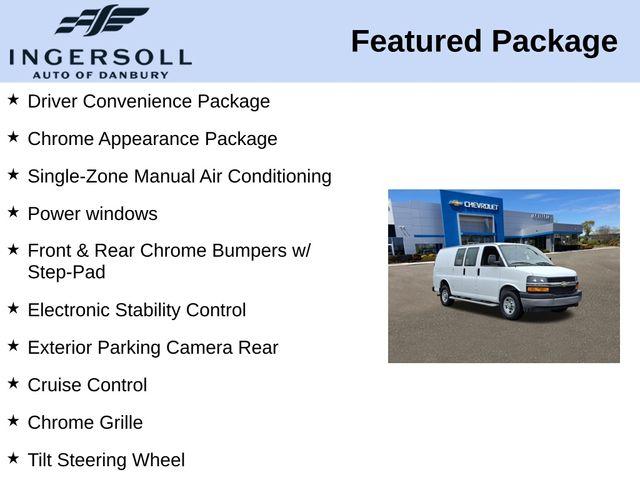 INGERSOLL
AUTO OF DANBURY

Featured Package

★ Driver Convenience Package

★ Chrome Appearance Package

★ Single-Zone Manual Air Conditioning

★ Power windows

★ Front & Rear Chrome Bumpers w/ Step-Pad

★ Electronic Stability Control

★ Exterior Parking Camera Rear

★ Cruise Control

★ Chrome Grille

★ Tilt Steering Wheel

CHEVROLET